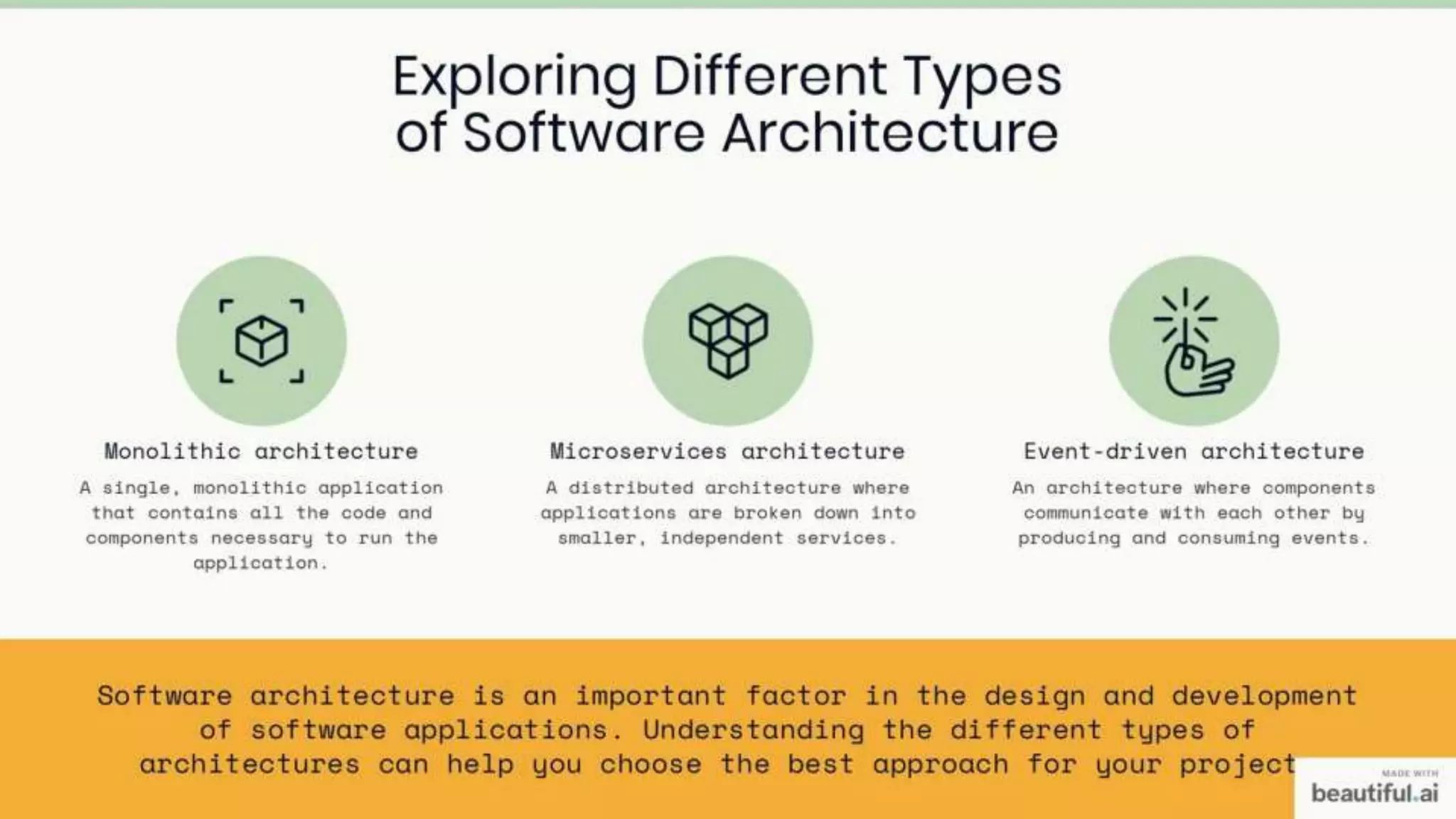 Exploring Different Types of Software Architecture

Monolithic architecture

A single, monolithic application that contains all the code and components necessary to run the application.

Microservices architecture

A distributed architecture where applications are broken down into smaller, independent services.

Event-driven architecture

An architecture where components communicate with each other by producing and consuming events.

Software architecture is an important factor in the design and development of software applications. Understanding the different types of architectures can help you choose the best approach for your project

MADE WITH
beautiful.ai